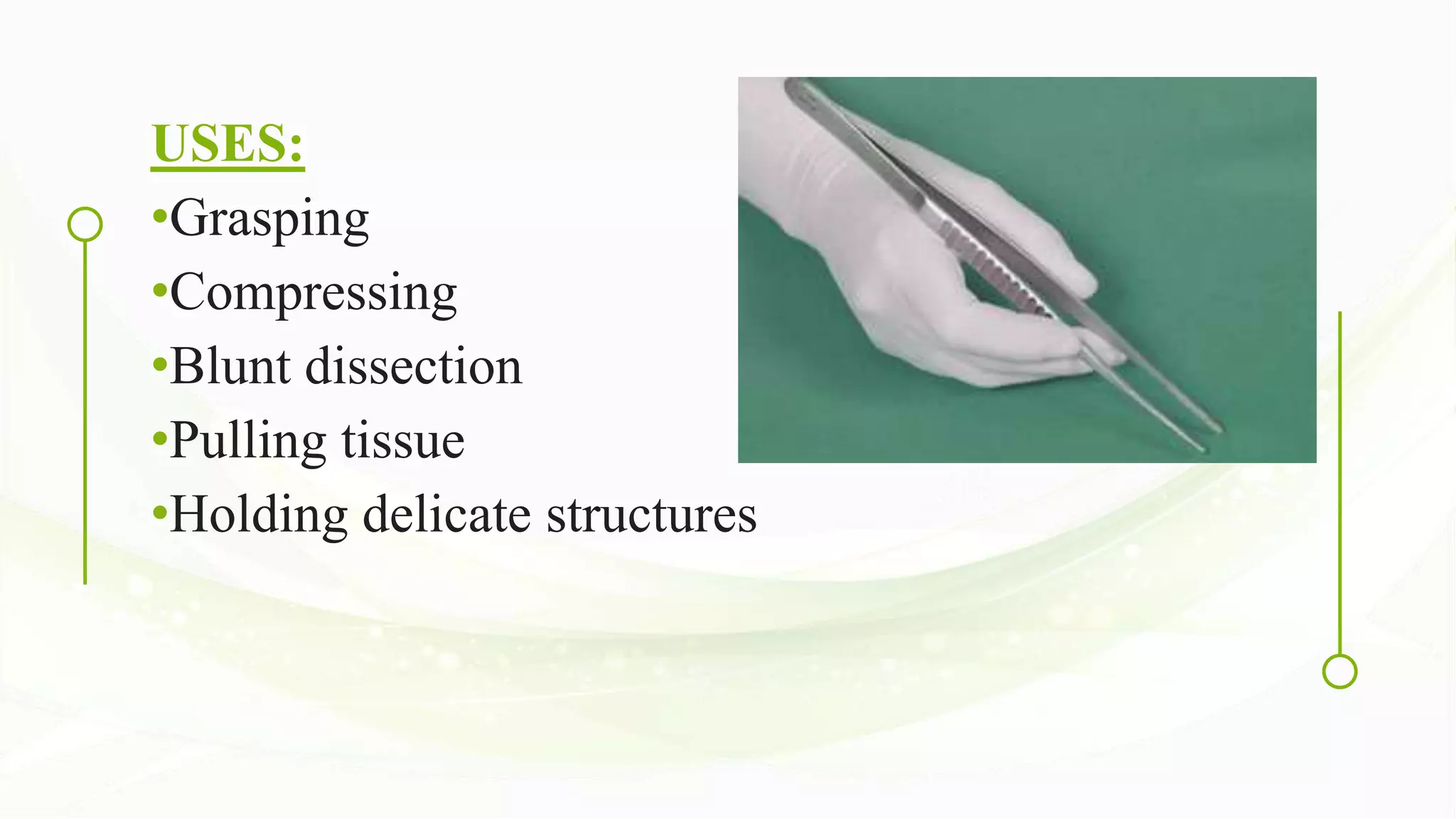 USES:

•Grasping
•Compressing
•Blunt dissection
•Pulling tissue
•Holding delicate structures